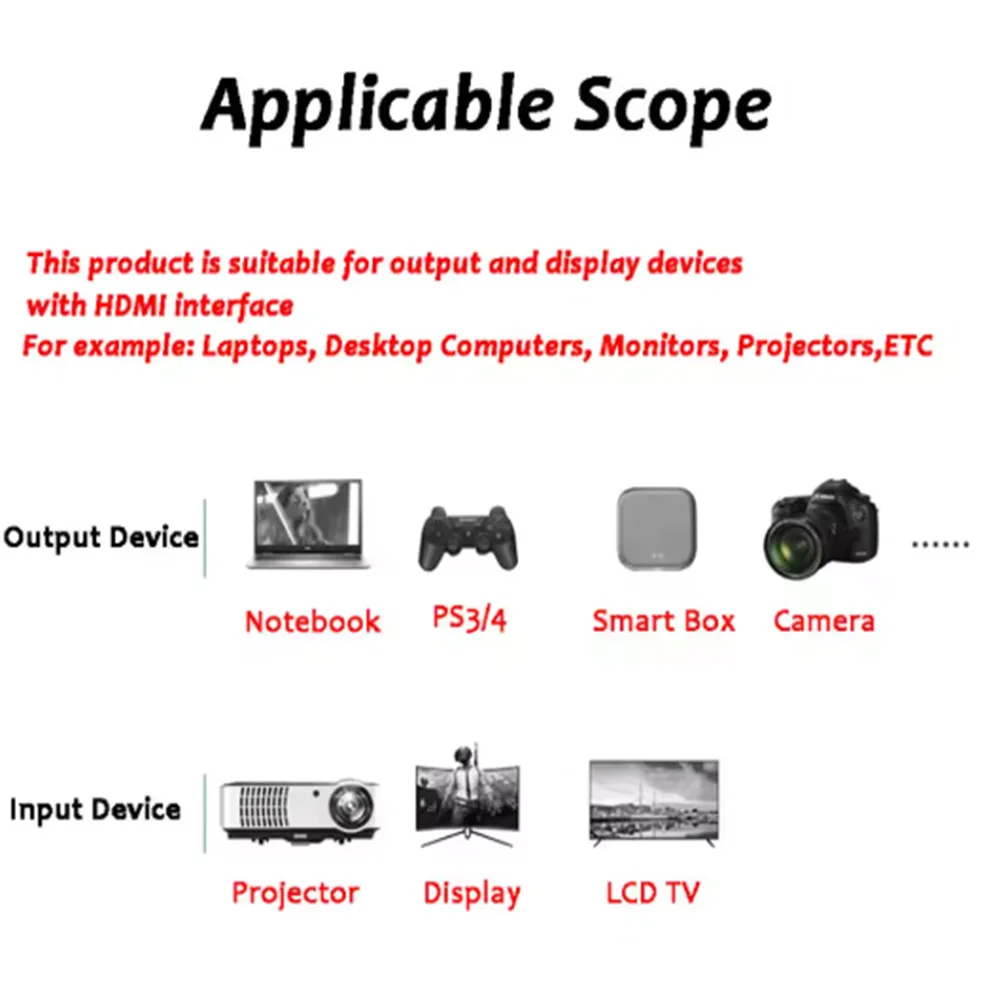 Applicable Scope

This product is suitable for output and display devices with HDMI interface
For example: Laptops, Desktop Computers, Monitors, Projectors,ETC

Output Device

Notebook PS3/4 Smart Box Camera ......

Input Device

Projector Display LCD TV